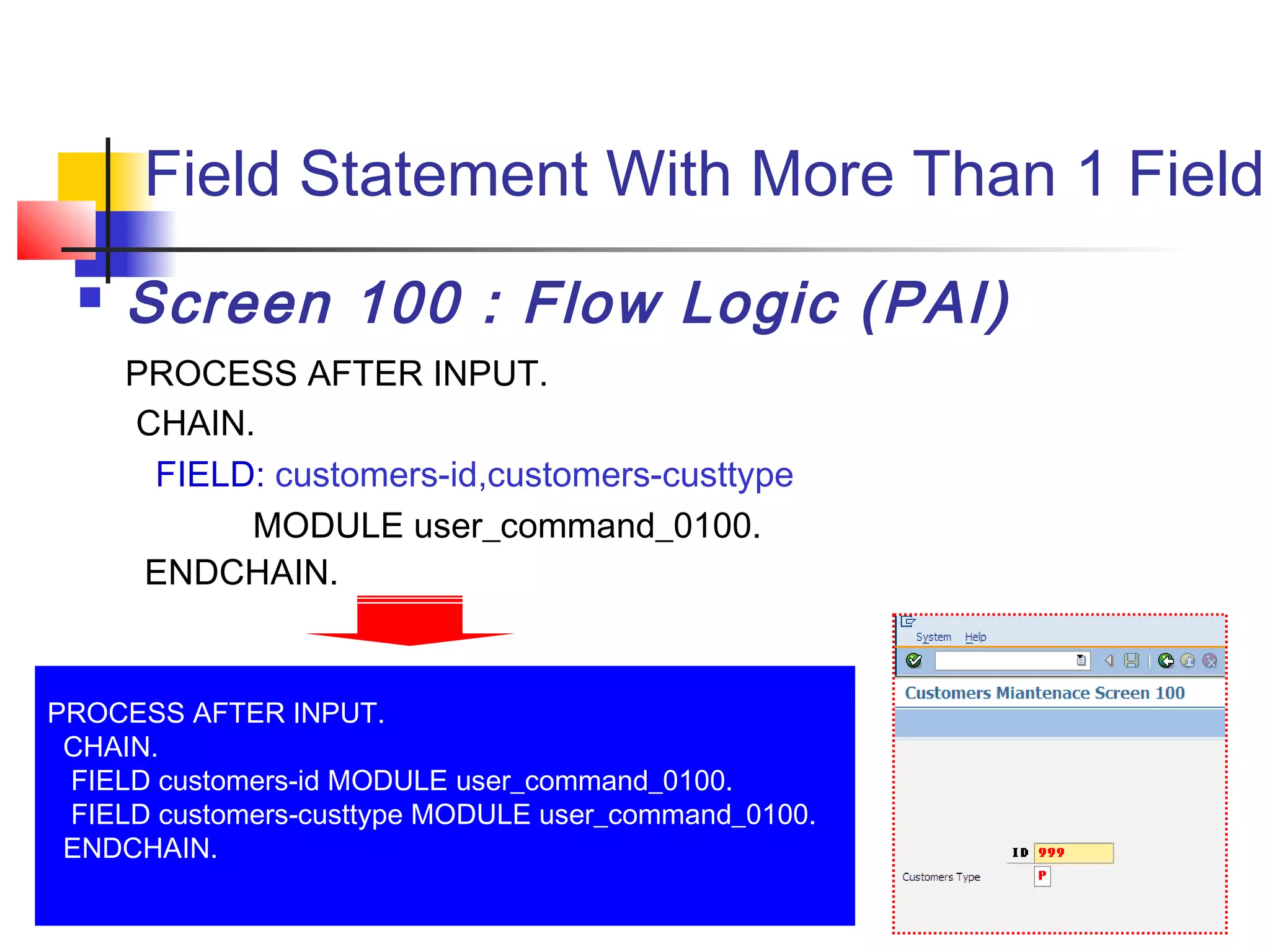 Field Statement With More Than 1 Field

Screen 100 : Flow Logic (PAI)

PROCESS AFTER INPUT.
CHAIN.
FIELD: customers-id,customers-custtype
MODULE user_command_0100.
ENDCHAIN.

PROCESS AFTER INPUT.
CHAIN.
FIELD customers-id MODULE user_command_0100.
FIELD customers-custtype MODULE user_command_0100.
ENDCHAIN.

System Help

Customers Miantenace Screen 100

ID 999

Customers Type P